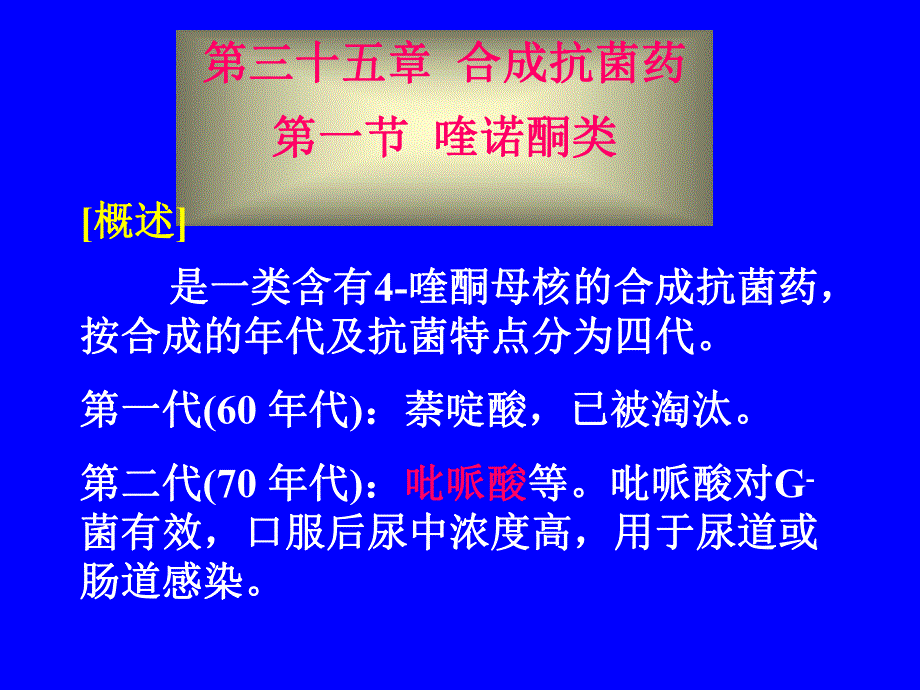 第三十五章 合成抗菌药
第一节 喹诺酮类

[概述]

是一类含有4-喹酮母核的合成抗菌药，按合成的年代及抗菌特点分为四代。

第一代(60 年代)：萘啶酸，已被淘汰。

第二代(70 年代)：吡哌酸等。吡哌酸对$G^-$菌有效，口服后尿中浓度高，用于尿道或肠道感染。